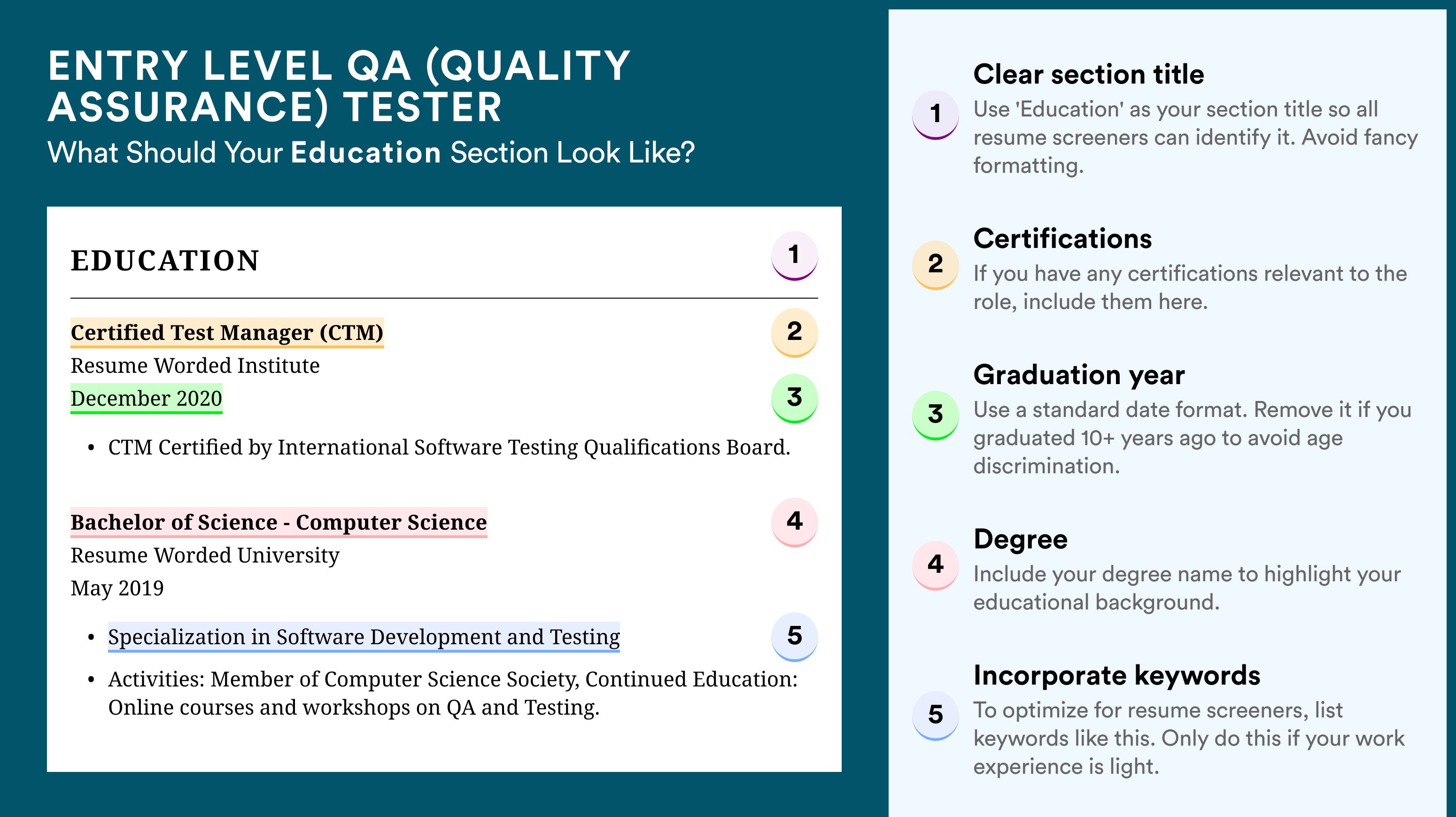 ENTRY LEVEL QA (QUALITY ASSURANCE) TESTER
What Should Your Education Section Look Like?

EDUCATION
1

Certified Test Manager (CTM)
2
Resume Worded Institute
December 2020
3

• CTM Certified by International Software Testing Qualifications Board.

Bachelor of Science - Computer Science
4
Resume Worded University
May 2019

• Specialization in Software Development and Testing
5
• Activities: Member of Computer Science Society, Continued Education: Online courses and workshops on QA and Testing.

1
Clear section title
Use 'Education' as your section title so all resume screeners can identify it. Avoid fancy formatting.

2
Certifications
If you have any certifications relevant to the role, include them here.

3
Graduation year
Use a standard date format. Remove it if you graduated 10+ years ago to avoid age discrimination.

4
Degree
Include your degree name to highlight your educational background.

5
Incorporate keywords
To optimize for resume screeners, list keywords like this. Only do this if your work experience is light.